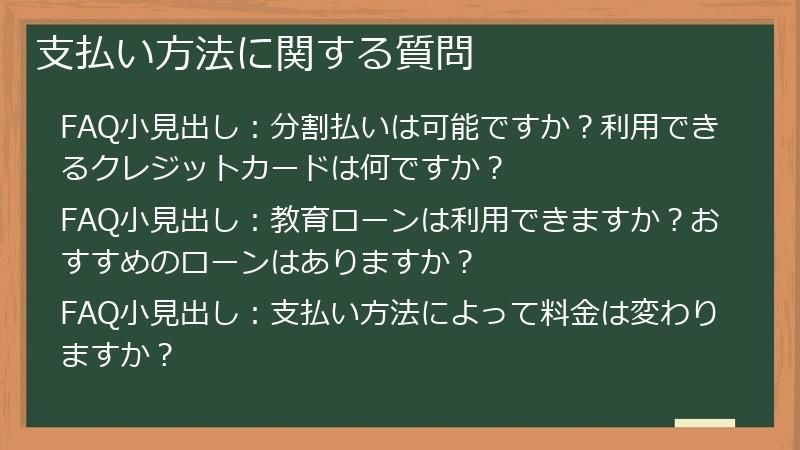 支払い方法に関する質問

FAQ小見出し：分割払いは可能ですか？利用できるクレジットカードは何ですか？

FAQ小見出し：教育ローンは利用できますか？おすすめのローンはありますか？

FAQ小見出し：支払い方法によって料金は変わりますか？